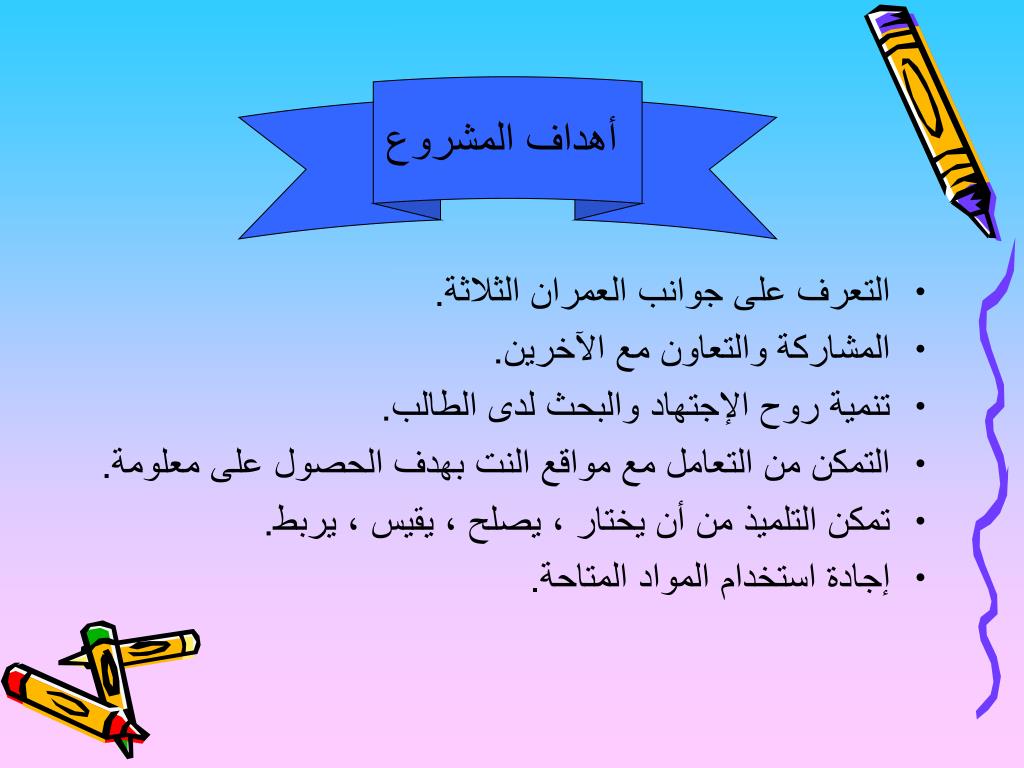 أهداف المشروع

• التعرف على جوانب العمران الثلاثة.
• المشاركة والتعاون مع الآخرين.
• تنمية روح الإجتهاد والبحث لدى الطالب.
• التمكن من التعامل مع مواقع النت بهدف الحصول على معلومة.
• تمكن التلميذ من أن يختار ، يصلح ، يقيس ، يربط.
• إجادة استخدام المواد المتاحة.